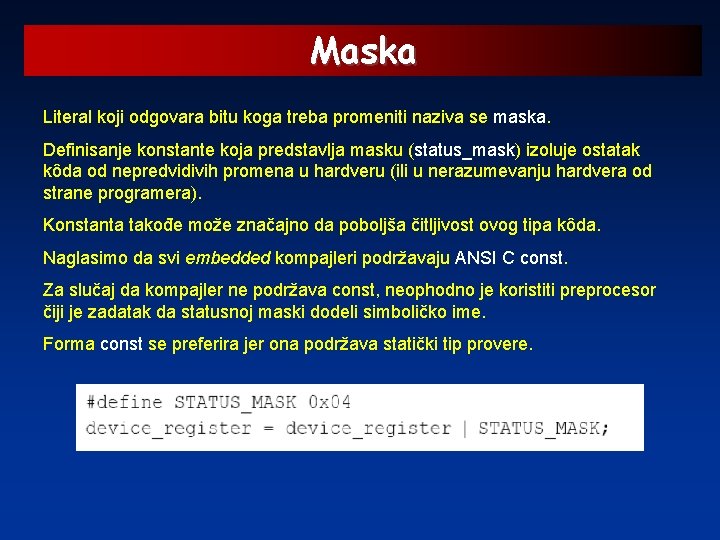 Maska

Literal koji odgovara bitu koga treba promeniti naziva se maska.

Definisanje konstante koja predstavlja masku (status_mask) izoluje ostatak kôda od nepredvidivih promena u hardveru (ili u nerazumevanju hardvera od strane programera).

Konstanta takođe može značajno da poboljša čitljivost ovog tipa kôda.

Naglasimo da svi embedded kompajleri podržavaju ANSI C const.

Za slučaj da kompajler ne podržava const, neophodno je koristiti preprocesor čiji je zadatak da statusnoj maski dodeli simboličko ime.

Forma const se preferira jer ona podržava statički tip provere.

#define STATUS_MASK 0x04
device_register = device_register | STATUS_MASK;